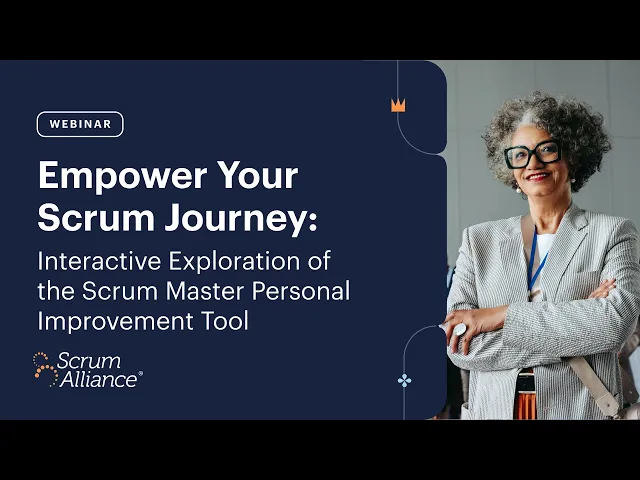 WEBINAR

Empower Your Scrum Journey:

Interactive Exploration of the Scrum Master Personal Improvement Tool

Scrum Alliance®